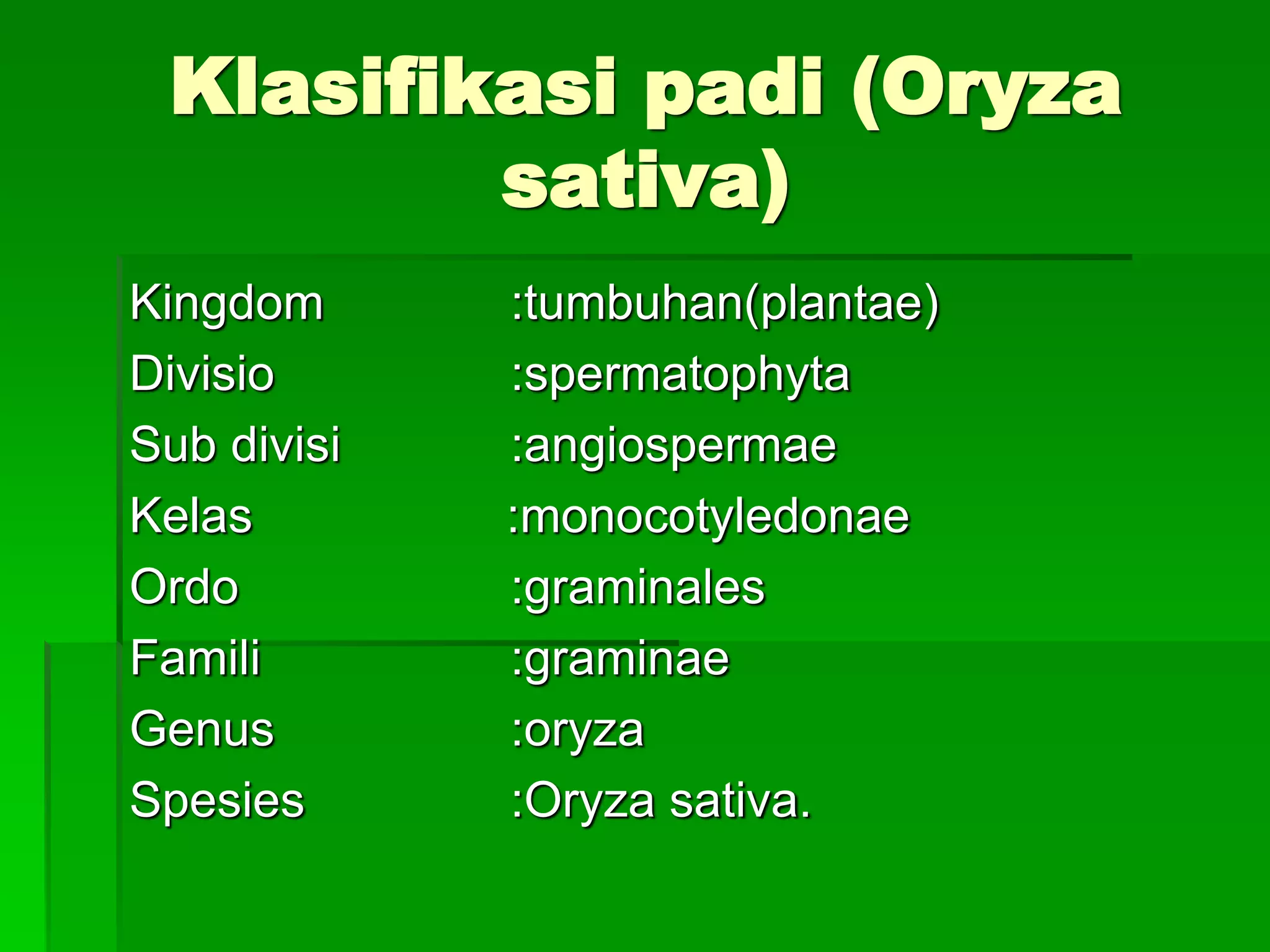 Klasifikasi padi (Oryza sativa)

Kingdom :tumbuhan(plantae)
Divisio :spermatophyta
Sub divisi :angiospermae
Kelas :monocotyledonae
Ordo :graminales
Famili :graminae
Genus :oryza
Spesies :Oryza sativa.